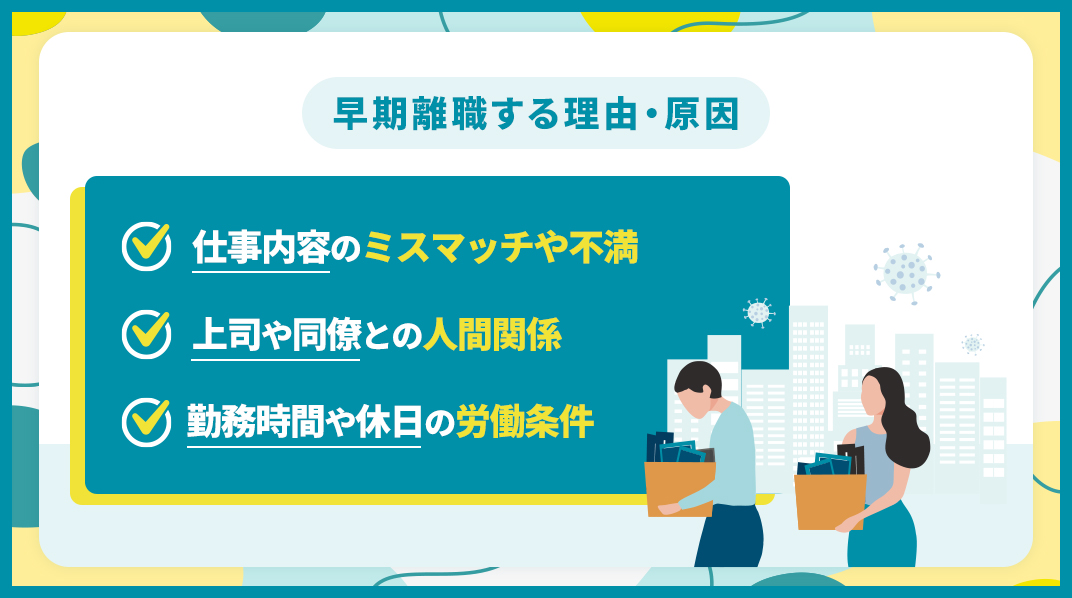 早期離職する理由・原因

仕事内容のミスマッチや不満

上司や同僚との人間関係

勤務時間や休日の労働条件